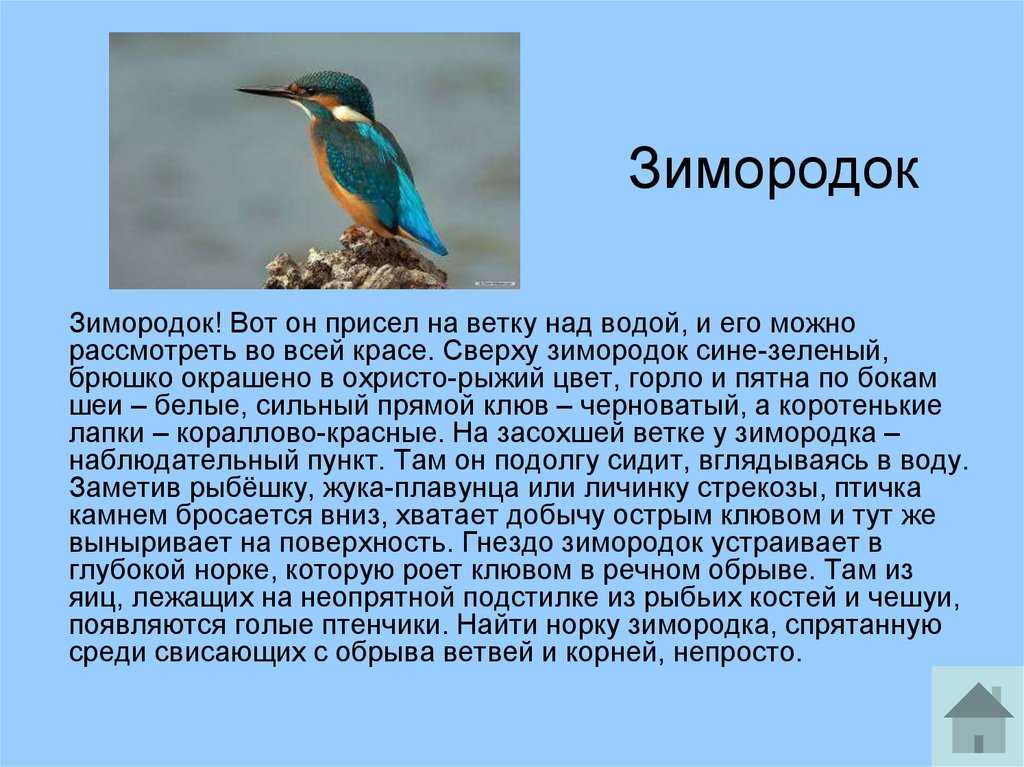 Зимородок

Зимородок! Вот он присел на ветку над водой, и его можно рассмотреть во всей красе. Сверху зимородок сине-зеленый, брюшко окрашено в охристо-рыжий цвет, горло и пятна по бокам шеи – белые, сильный прямой клюв – черноватый, а коротенькие лапки – кораллово-красные. На засохшей ветке у зимородка – наблюдательный пункт. Там он подолгу сидит, вглядываясь в воду. Заметив рыбёшку, жука-плавунца или личинку стрекозы, птичка камнем бросается вниз, хватает добычу острым клювом и тут же выныривает на поверхность. Гнездо зимородок устраивает в глубокой норке, которую роет клювом в речном обрыве. Там из яиц, лежащих на неопрятной подстилке из рыбьих костей и чешуи, появляются голые птенчики. Найти норку зимородка, спрятанную среди свисающих с обрыва ветвей и корней, непросто.